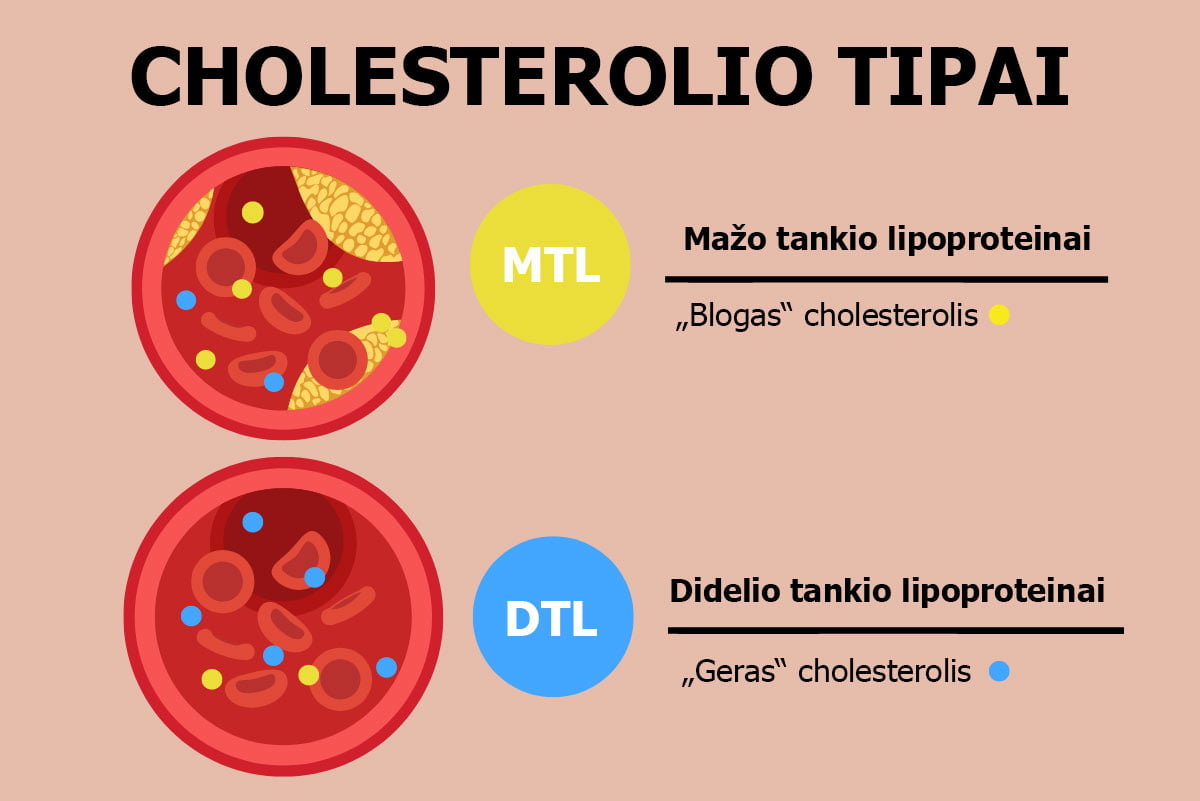 CHOLESTEROLIO TIPAI

MTL

Mažo tankio lipoproteinai

„Blogas“ cholesterolis

DTL

Didelio tankio lipoproteinai

„Geras“ cholesterolis